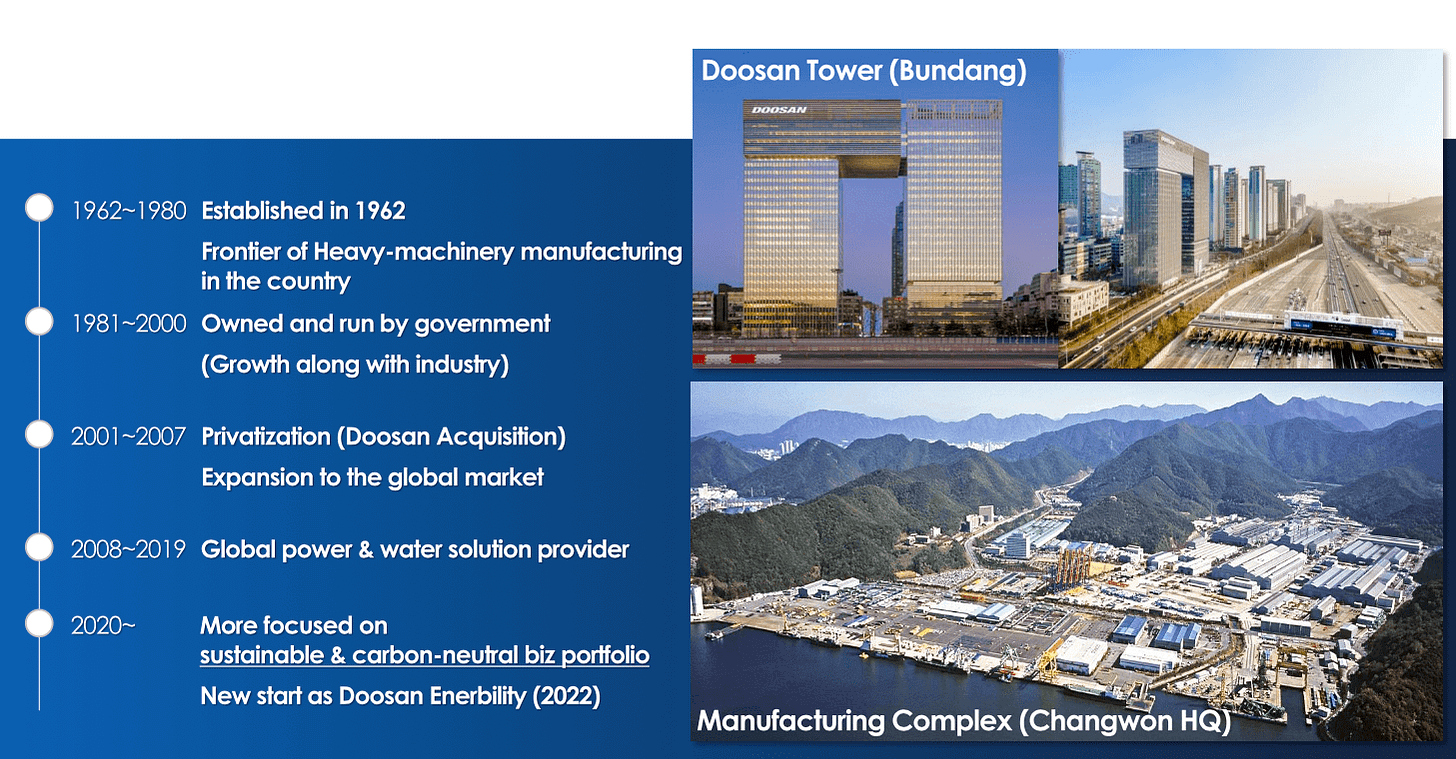 1962~1980 Established in 1962

Frontier of Heavy-machinery manufacturing in the country

1981~2000 Owned and run by government

(Growth along with industry)

2001~2007 Privatization (Doosan Acquisition)

Expansion to the global market

2008~2019 Global power & water solution provider

2020~ More focused on sustainable & carbon-neutral biz portfolio

New start as Doosan Enerbility (2022)

Doosan Tower (Bundang)

DOOSAN

Manufacturing Complex (Changwon HQ)